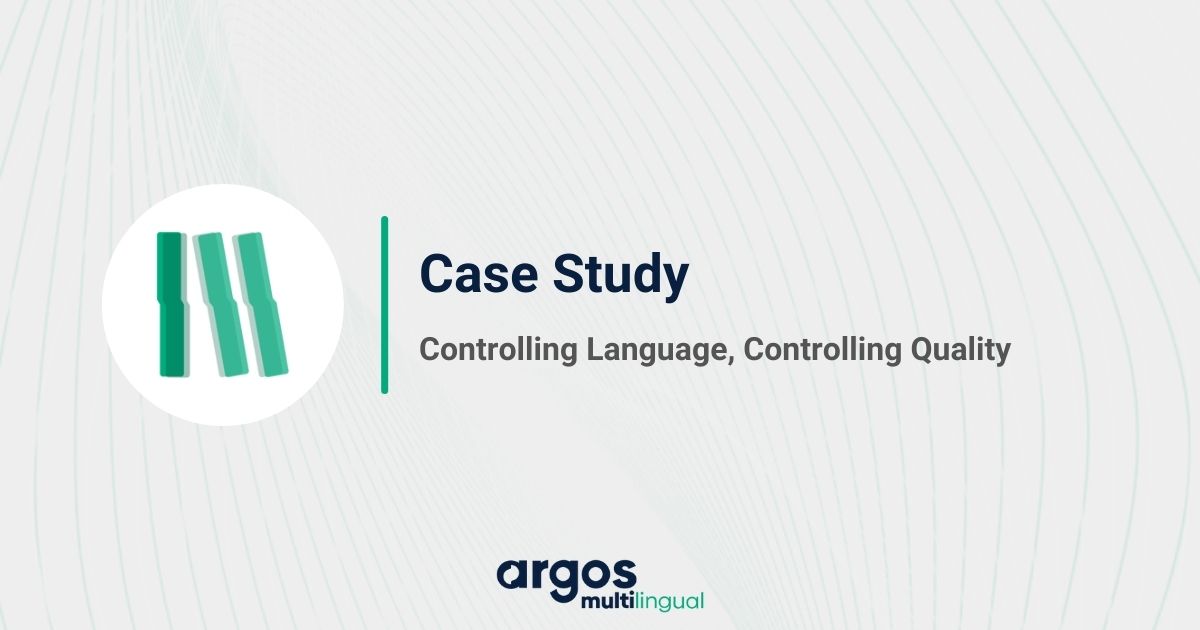 Case Study

Controlling Language, Controlling Quality

argos
multilingual